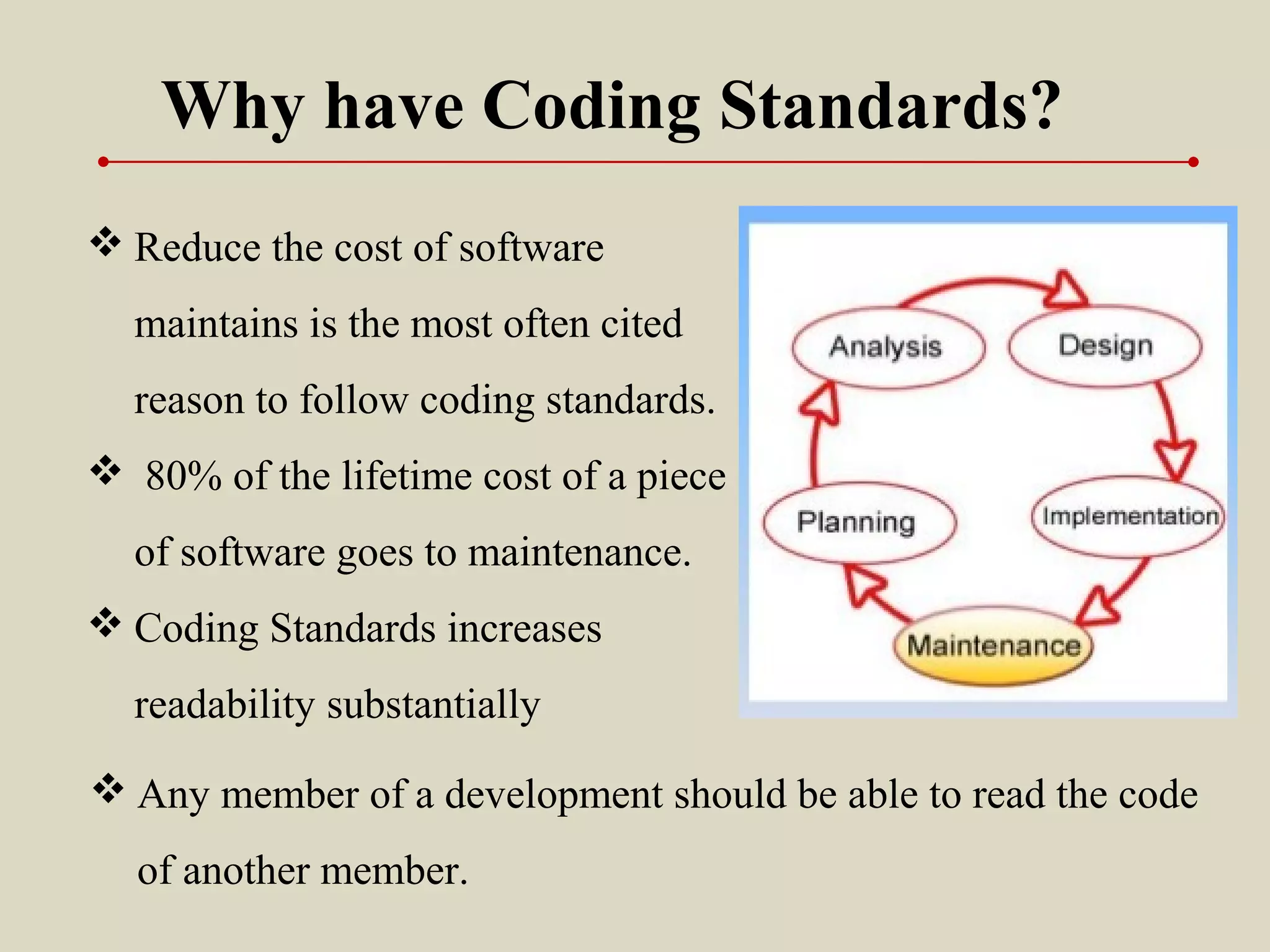 Why have Coding Standards?

❖ Reduce the cost of software maintains is the most often cited reason to follow coding standards.

❖ 80% of the lifetime cost of a piece of software goes to maintenance.

❖ Coding Standards increases readability substantially

Analysis
Design
Implementation
Maintenance
Planning

❖ Any member of a development should be able to read the code of another member.